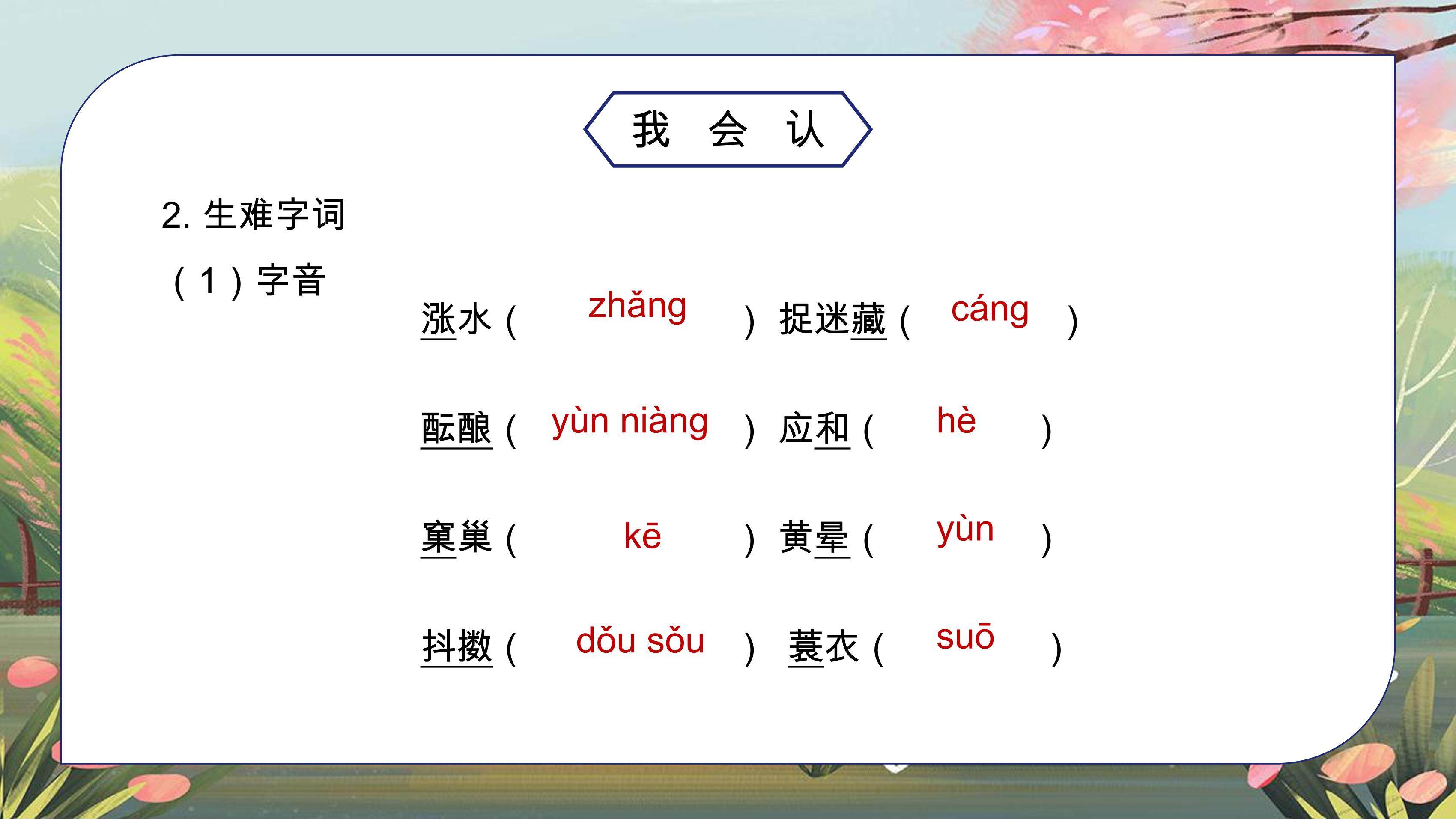 我 会 认

2. 生难字词

（1）字音

涨水（ zhǎng ） 捉迷藏（ cáng ）

酝酿（ yùn niàng ） 应和（ hè ）

窠巢（ kē ） 黄晕（ yùn ）

抖擞（ dǒu sǒu ） 蓑衣（ suō ）